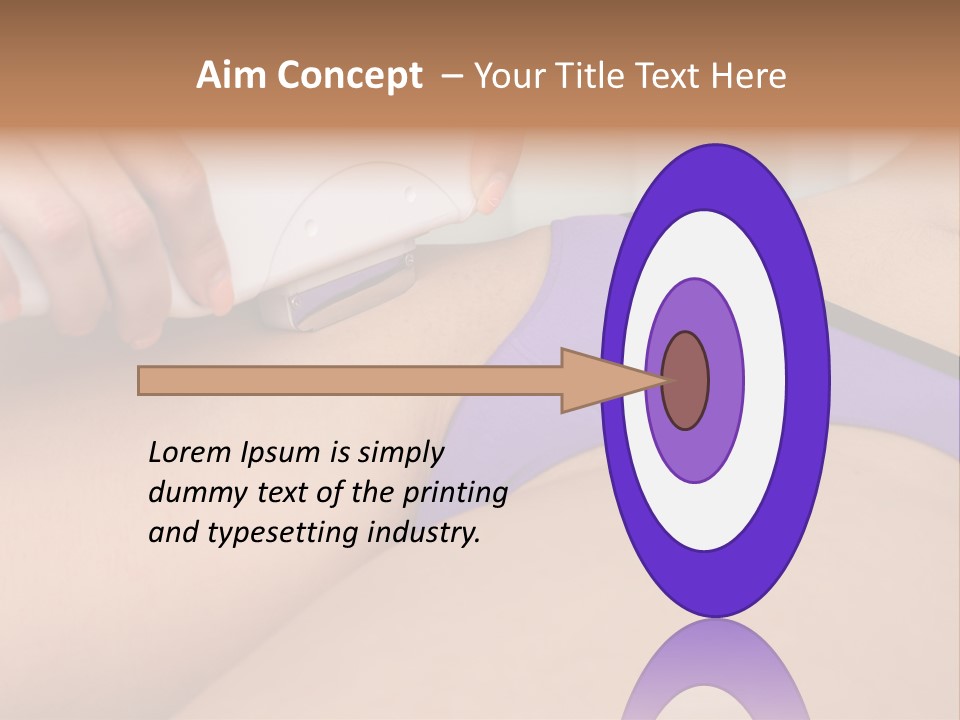 Aim Concept – Your Title Text Here

Lorem Ipsum is simply dummy text of the printing and typesetting industry.